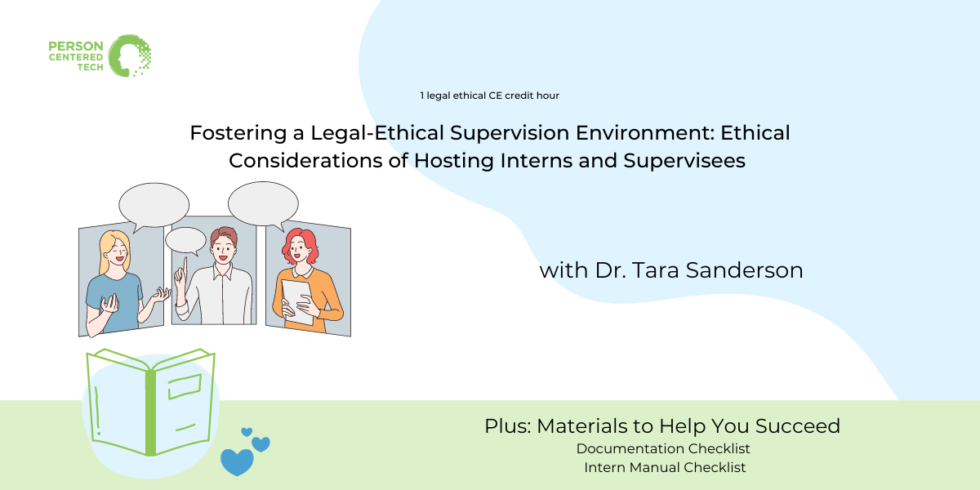 PERSON CENTERED TECH

1 legal ethical CE credit hour

Fostering a Legal-Ethical Supervision Environment: Ethical Considerations of Hosting Interns and Supervisees

with Dr. Tara Sanderson

Plus: Materials to Help You Succeed
Documentation Checklist
Intern Manual Checklist